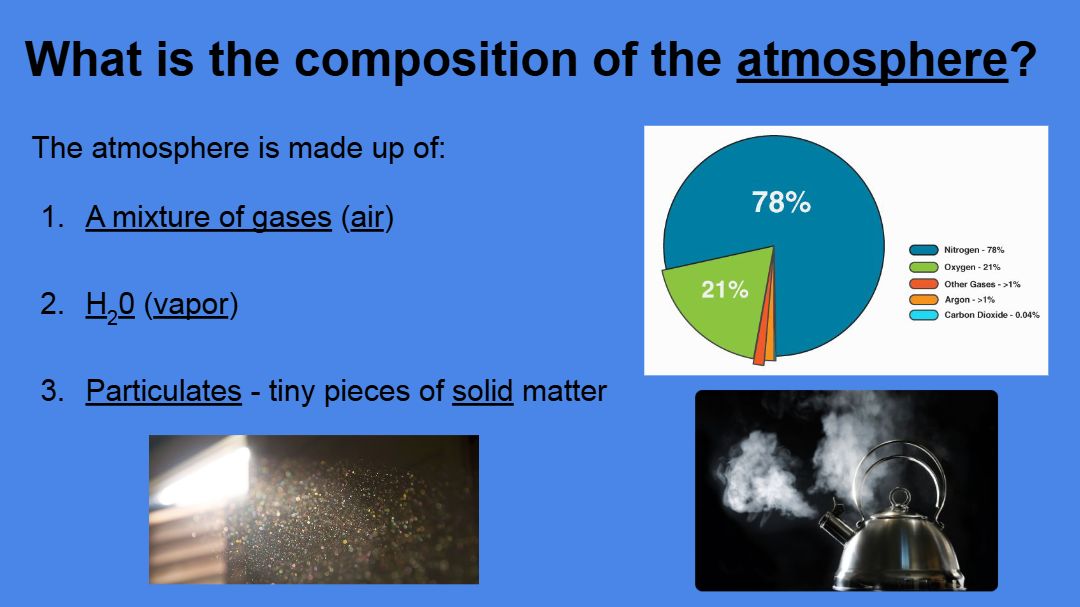 What is the composition of the atmosphere?

The atmosphere is made up of:

1. A mixture of gases (air)

2. $H_20$ (vapor)

3. Particulates - tiny pieces of solid matter

78%

21%

Nitrogen - 78%
Oxygen - 21%
Other Gases - >1%
Argon - >1%
Carbon Dioxide - 0.04%